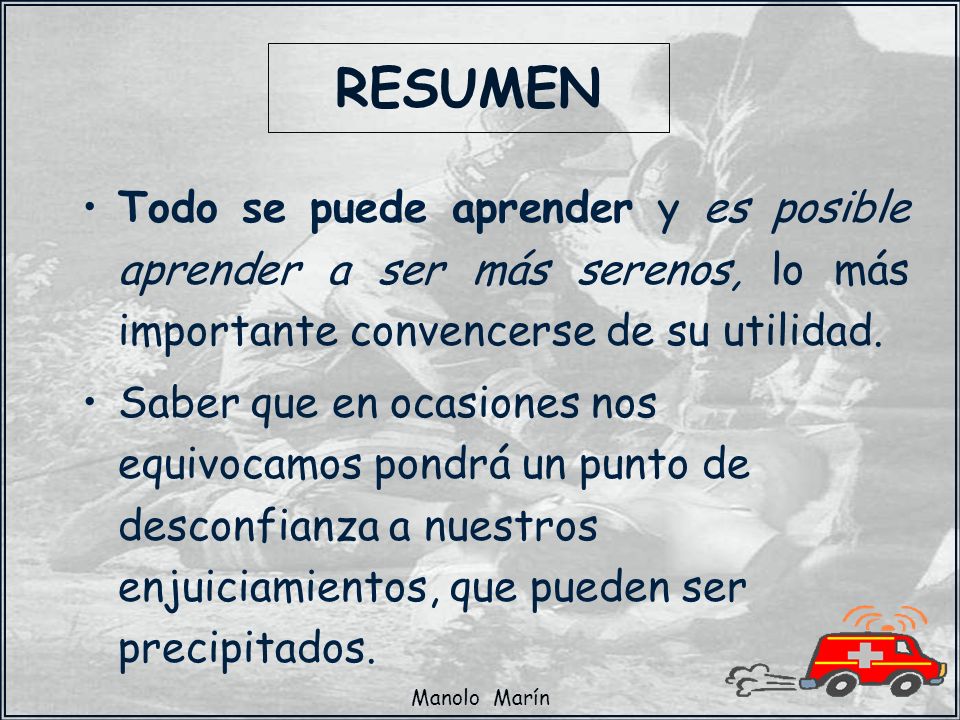 RESUMEN

• Todo se puede aprender y es posible aprender a ser más serenos, lo más importante convencerse de su utilidad.

• Saber que en ocasiones nos equivocamos pondrá un punto de desconfianza a nuestros enjuiciamientos, que pueden ser precipitados.

Manolo Marín